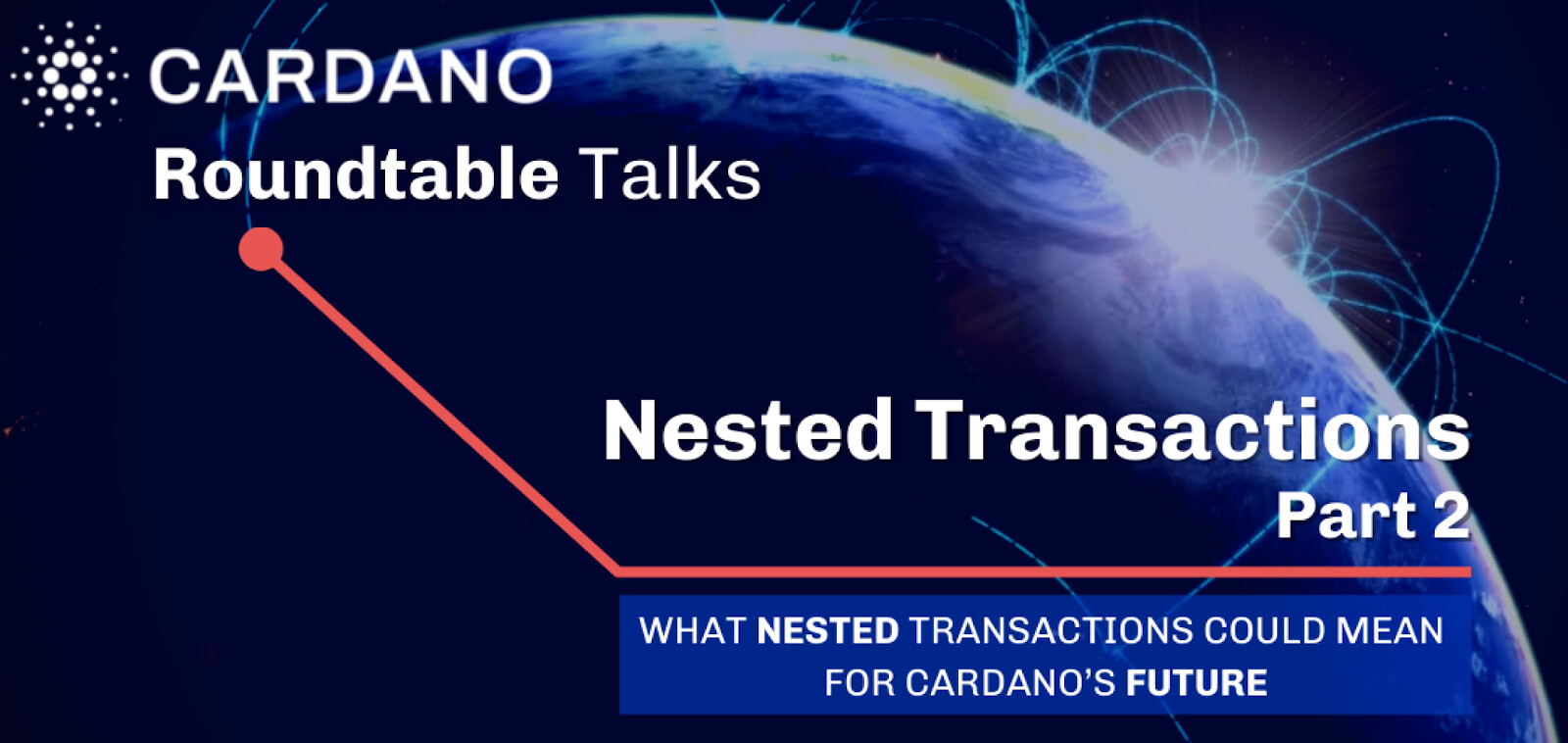 CARDANO
Roundtable Talks

Nested Transactions
Part 2

WHAT NESTED TRANSACTIONS COULD MEAN FOR CARDANO'S FUTURE